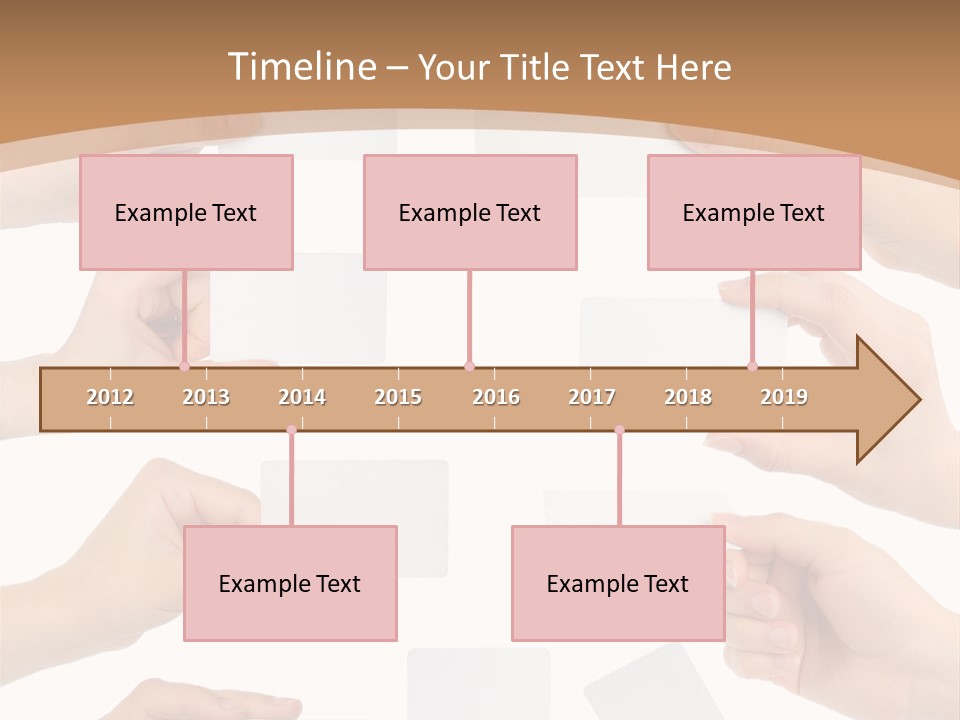 Timeline – Your Title Text Here

Example Text

Example Text

Example Text

2012 2013 2014 2015 2016 2017 2018 2019

Example Text

Example Text